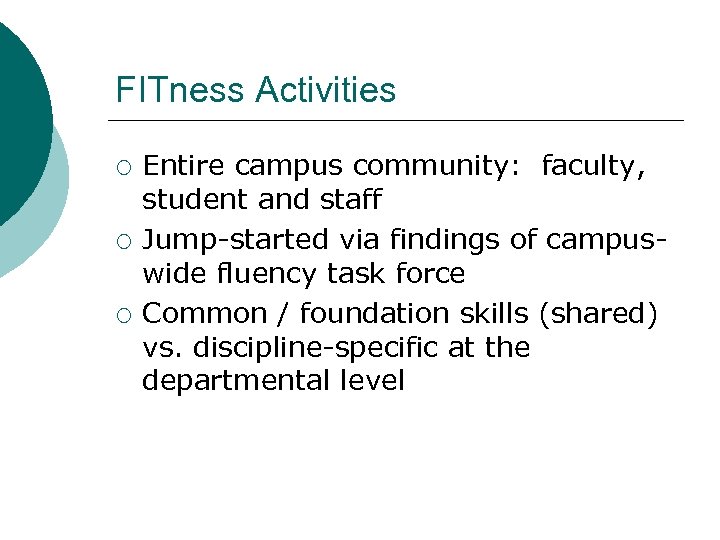 FITness Activities

○ Entire campus community: faculty, student and staff
○ Jump-started via findings of campus-wide fluency task force
○ Common / foundation skills (shared) vs. discipline-specific at the departmental level